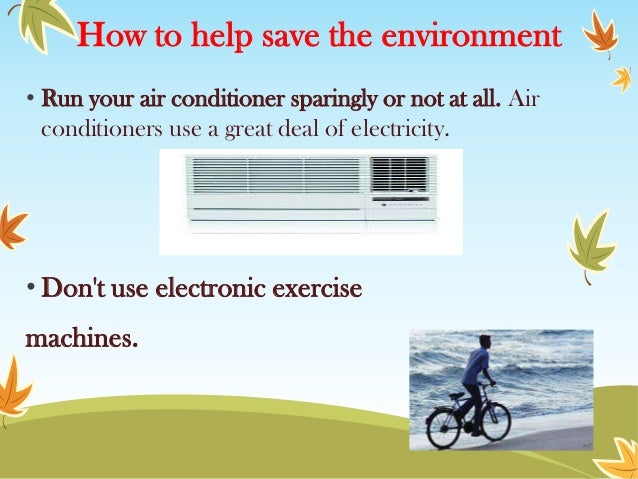 How to help save the environment

• Run your air conditioner sparingly or not at all. Air conditioners use a great deal of electricity.

• Don't use electronic exercise machines.